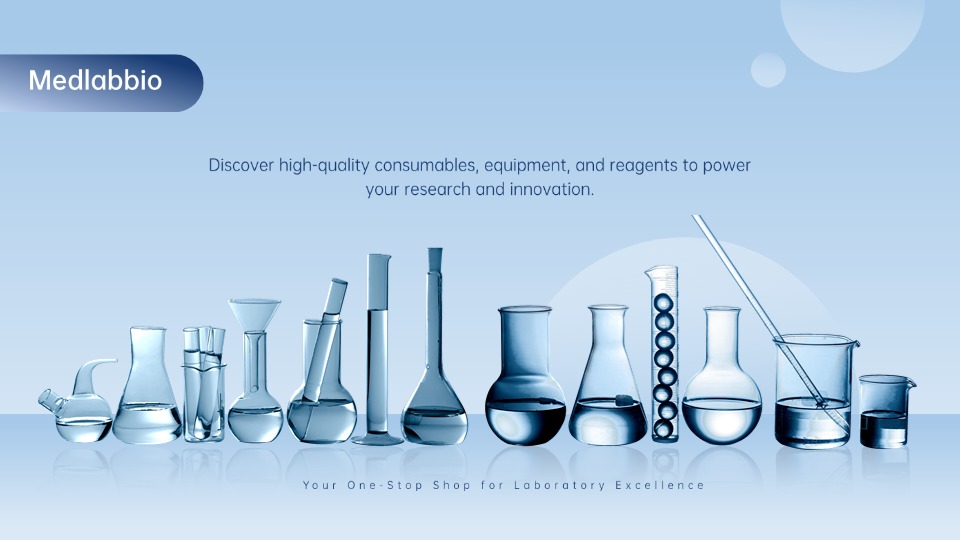 Medlabbio

Discover high-quality consumables, equipment, and reagents to power your research and innovation.

Your One-Stop Shop for Laboratory Excellence